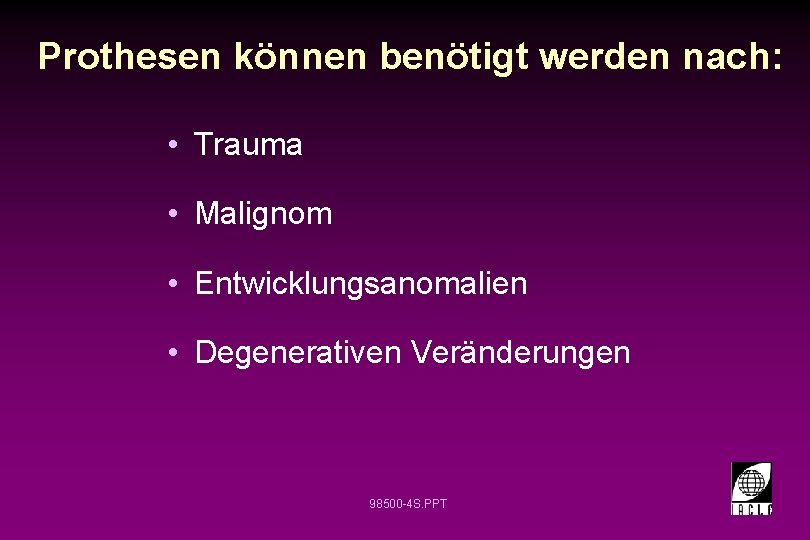 Prothesen können benötigt werden nach:

• Trauma

• Malignom

• Entwicklungsanomalien

• Degenerativen Veränderungen

98500-4S.PPT

IACLE